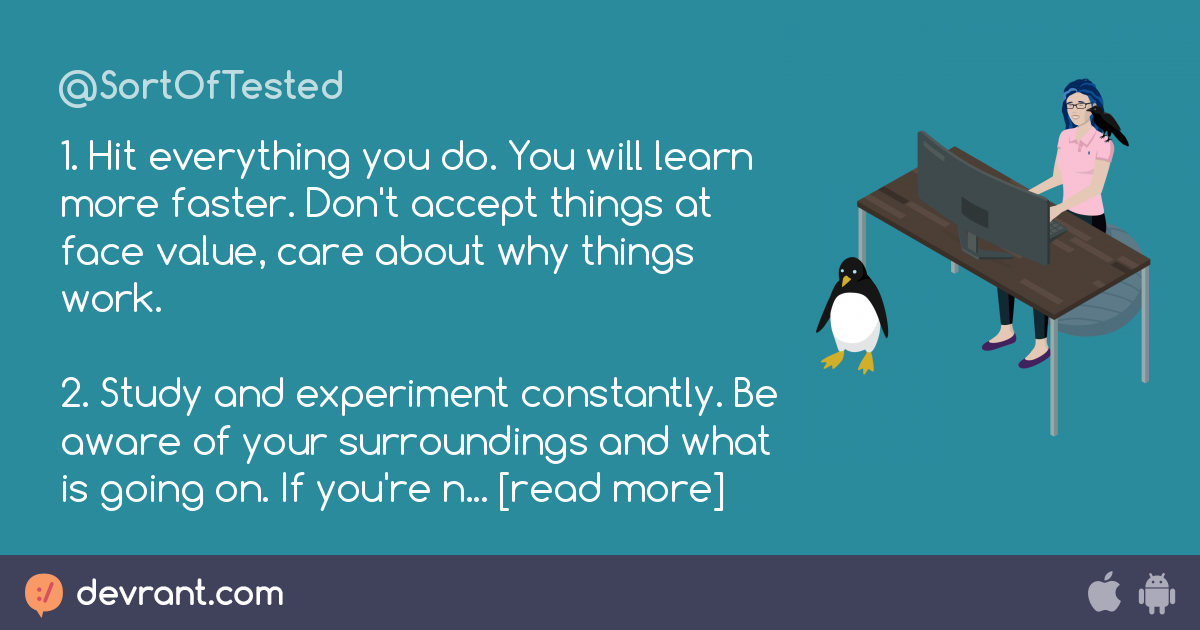 @SortOfTested

1. Hit everything you do. You will learn more faster. Don't accept things at face value, care about why things work.

2. Study and experiment constantly. Be aware of your surroundings and what is going on. If you're n... [read more]

devrant.com